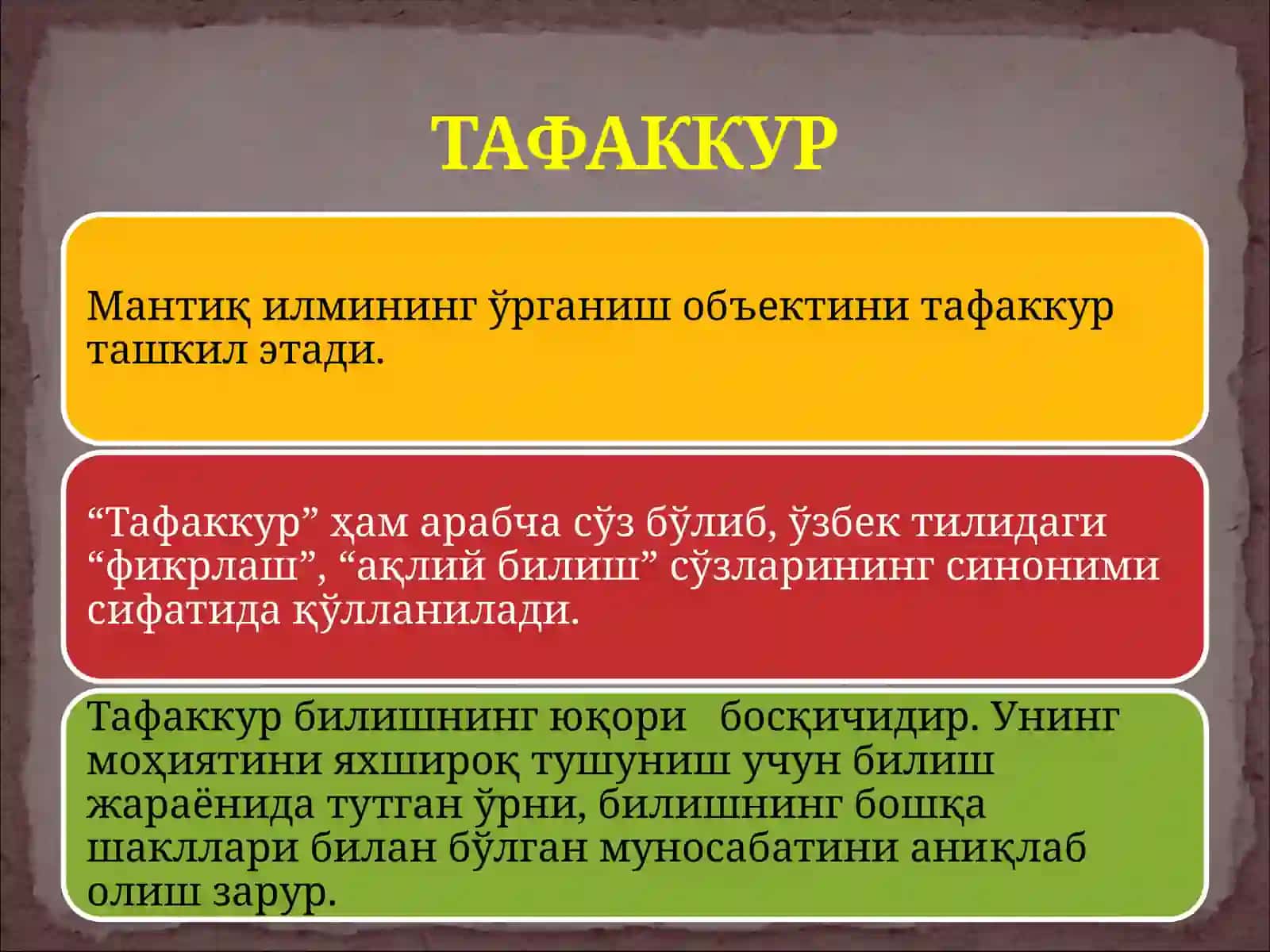 ТАФАККУР

Мантиқ илмининг ўрганиш объектини тафаккур ташкил этади.

“Тафаккур” ҳам арабча сўз бўлиб, ўзбек тилидаги “фикрлаш”, “ақлий билиш” сўзларининг синоними сифатида қўлланилади.

Тафаккур билишнинг юқори босқичидир. Унинг моҳиятини яхшироқ тушуниш учун билиш жараёнида тутган ўрни, билишнинг бошқа шакллари билан бўлган муносабатини аниқлаб олиш зарур.